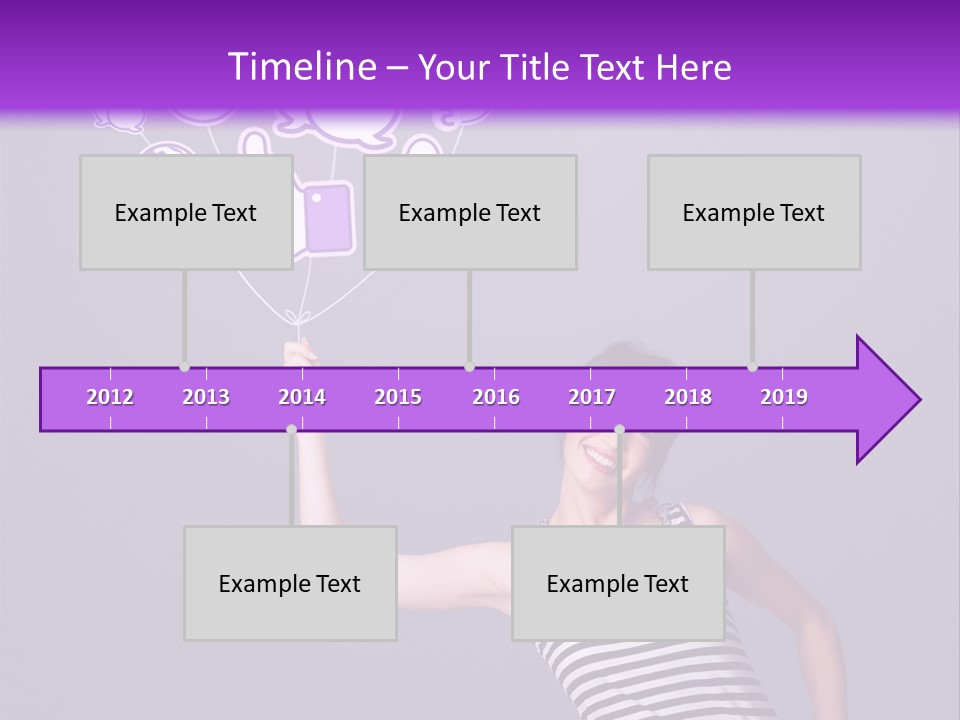 Timeline – Your Title Text Here

Example Text

Example Text

Example Text

2012 2013 2014 2015 2016 2017 2018 2019

Example Text

Example Text